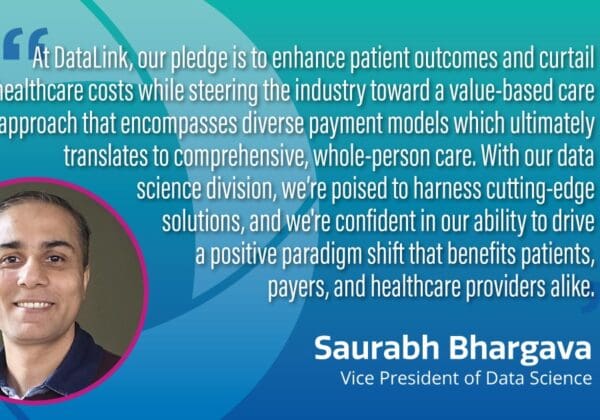 “At DataLink, our pledge is to enhance patient outcomes and curtail healthcare costs while steering the industry toward a value-based care approach that encompasses diverse payment models which ultimately translates to comprehensive, whole-person care. With our data science division, we're poised to harness cutting-edge solutions, and we're confident in our ability to drive a positive paradigm shift that benefits patients, payers, and healthcare providers alike.

Saurabh Bhargava
Vice President of Data Science